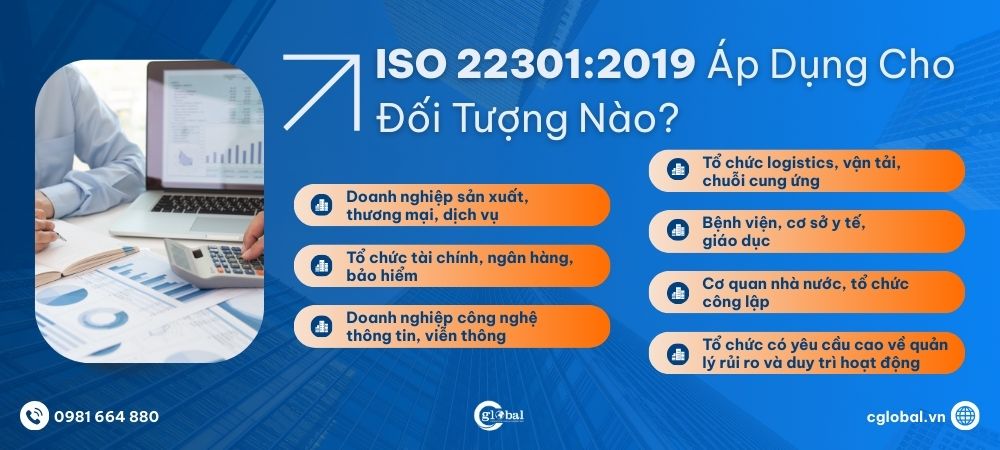 ISO 22301:2019 Áp Dụng Cho Đối Tượng Nào?

Doanh nghiệp sản xuất, thương mại, dịch vụ

Tổ chức tài chính, ngân hàng, bảo hiểm

Doanh nghiệp công nghệ thông tin, viễn thông

Tổ chức logistics, vận tải, chuỗi cung ứng

Bệnh viện, cơ sở y tế, giáo dục

Cơ quan nhà nước, tổ chức công lập

Tổ chức có yêu cầu cao về quản lý rủi ro và duy trì hoạt động

0981 664 880

global

cglobal.vn